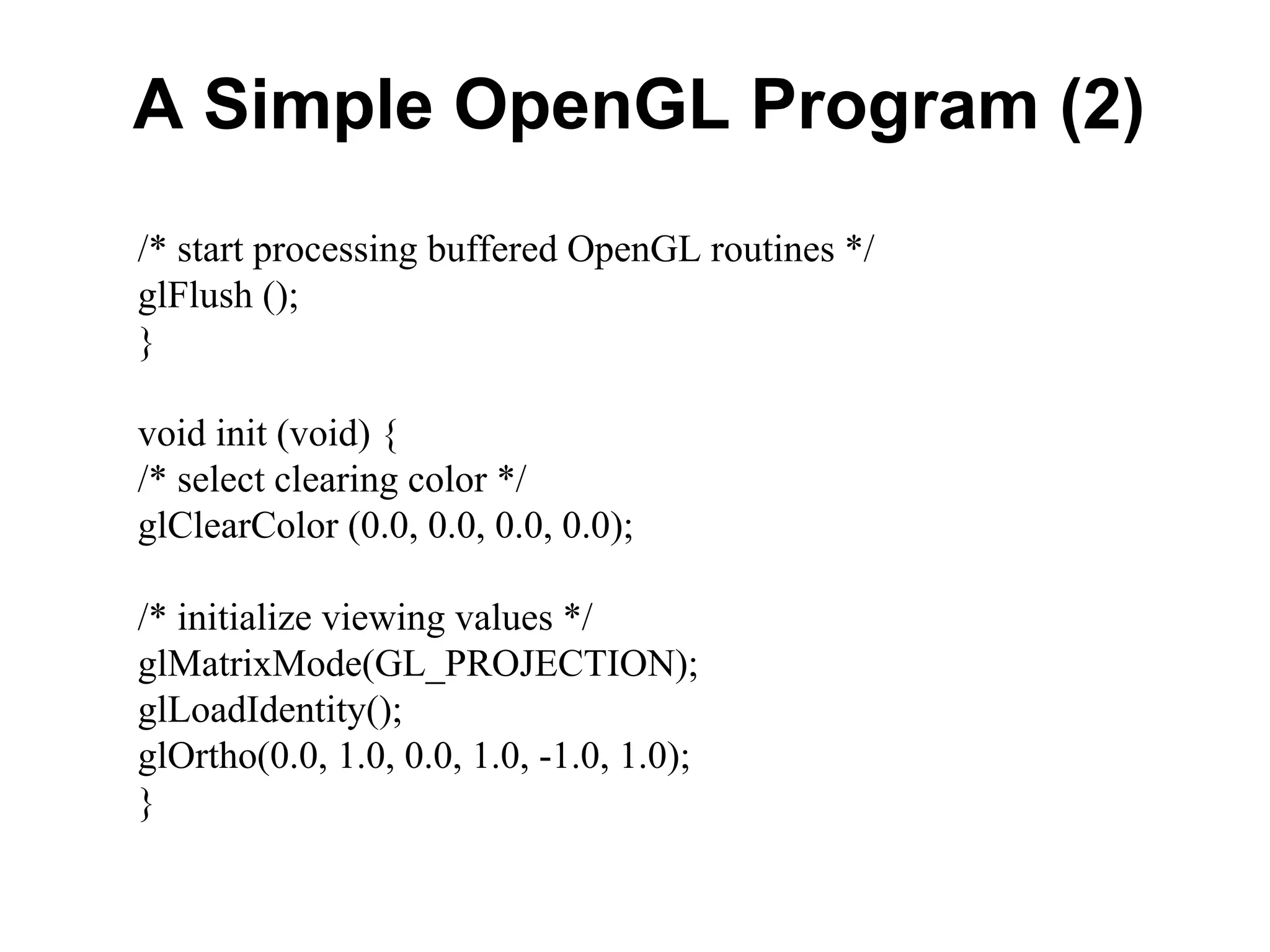 A Simple OpenGL Program (2)

/* start processing buffered OpenGL routines */
glFlush ();
}

void init (void) {
/* select clearing color */
glClearColor (0.0, 0.0, 0.0, 0.0);

/* initialize viewing values */
glMatrixMode(GL_PROJECTION);
glLoadIdentity();
glOrtho(0.0, 1.0, 0.0, 1.0, -1.0, 1.0);
}